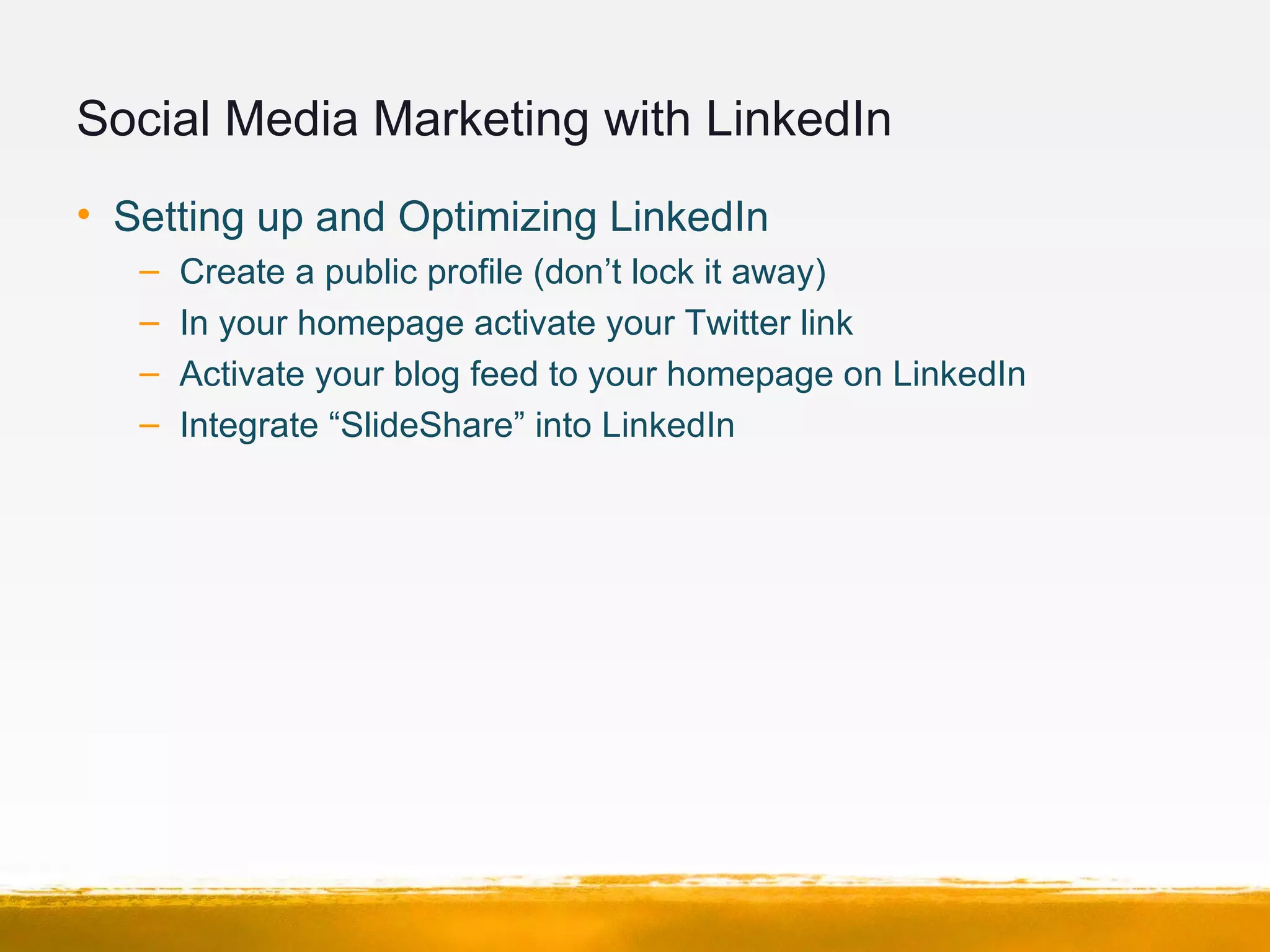 Social Media Marketing with LinkedIn

• Setting up and Optimizing LinkedIn
  – Create a public profile (don’t lock it away)
  – In your homepage activate your Twitter link
  – Activate your blog feed to your homepage on LinkedIn
  – Integrate “SlideShare” into LinkedIn